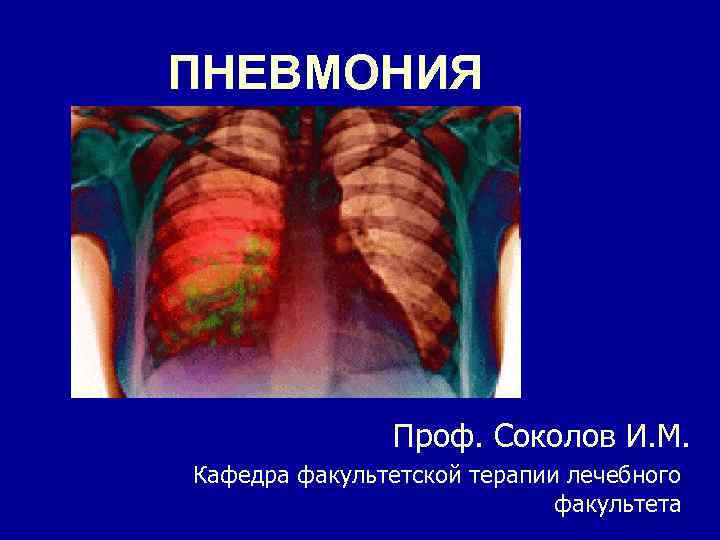 ПНЕВМОНИЯ

Проф. Соколов И.М.

Кафедра факультетской терапии лечебного факультета